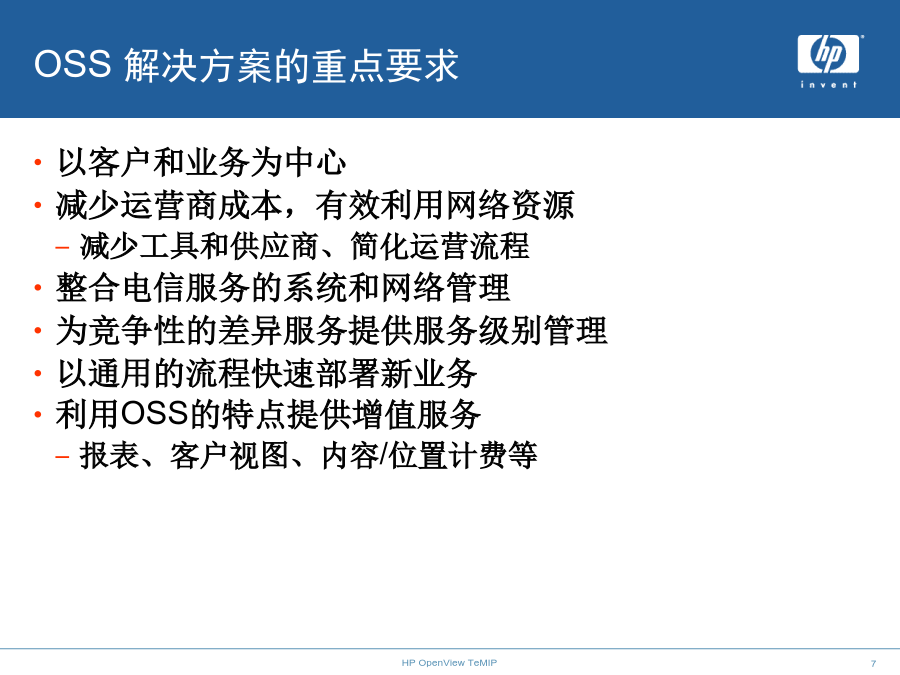 OSS 解决方案的重点要求

hp
invent

• 以客户和业务为中心
• 减少运营商成本，有效利用网络资源
– 减少工具和供应商、简化运营流程
• 整合电信服务的系统和网络管理
• 为竞争性的差异服务提供服务级别管理
• 以通用的流程快速部署新业务
• 利用OSS的特点提供增值服务
– 报表、客户视图、内容/位置计费等

HP OpenView TeMIP

7